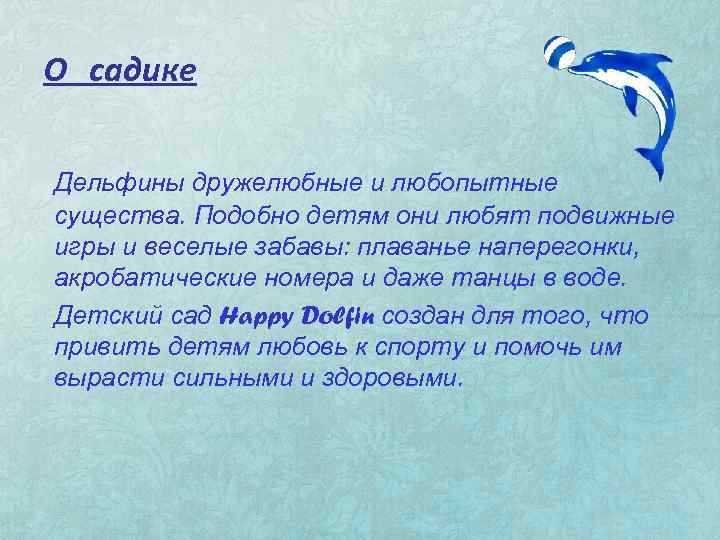 О садике

Дельфины дружелюбные и любопытные существа. Подобно детям они любят подвижные игры и веселые забавы: плаванье наперегонки, акробатические номера и даже танцы в воде.

Детский сад Happy Dolfin создан для того, что привить детям любовь к спорту и помочь им вырасти сильными и здоровыми.